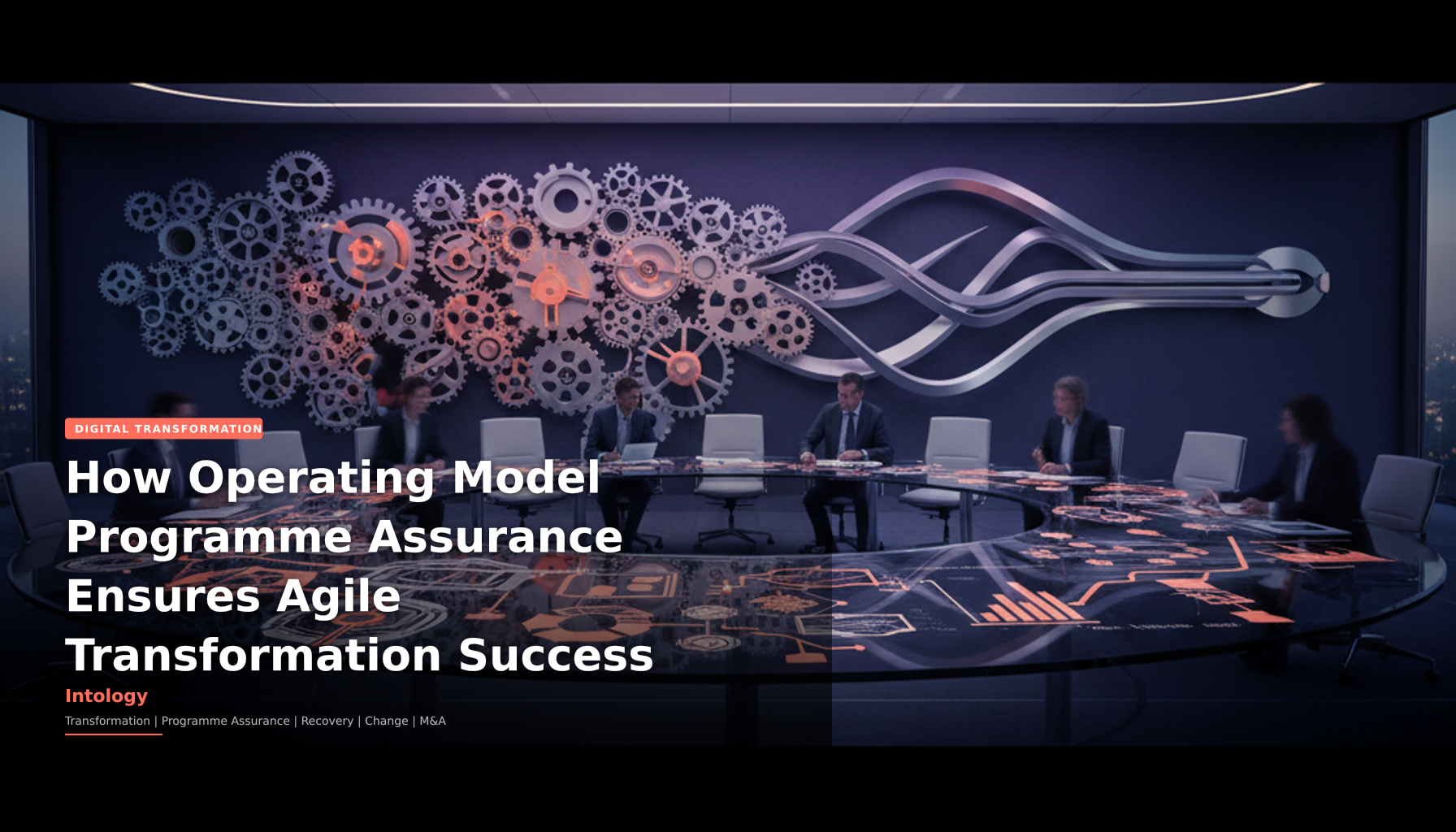 DIGITAL TRANSFORMATION

How Operating Model Programme Assurance Ensures Agile Transformation Success

Intology

Transformation | Programme Assurance | Recovery | Change | M&A